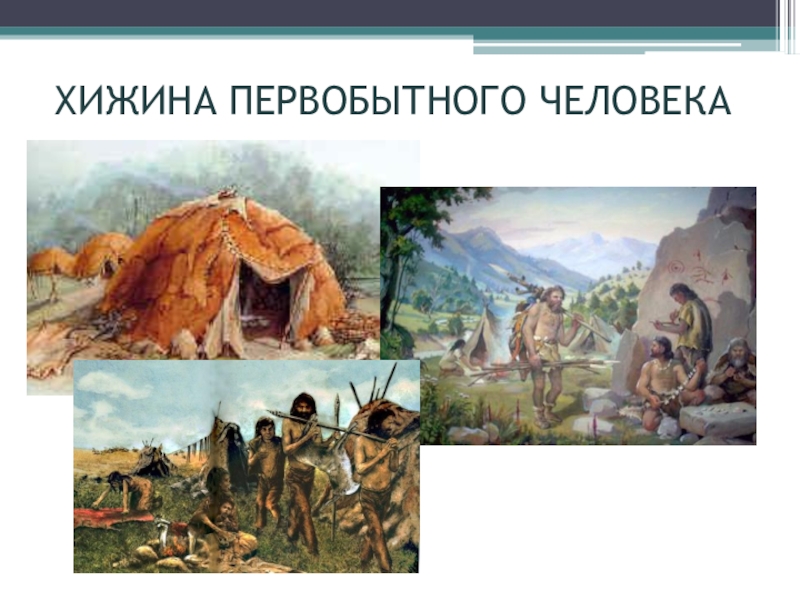 ХИЖИНА ПЕРВОБЫТНОГО ЧЕЛОВЕКА